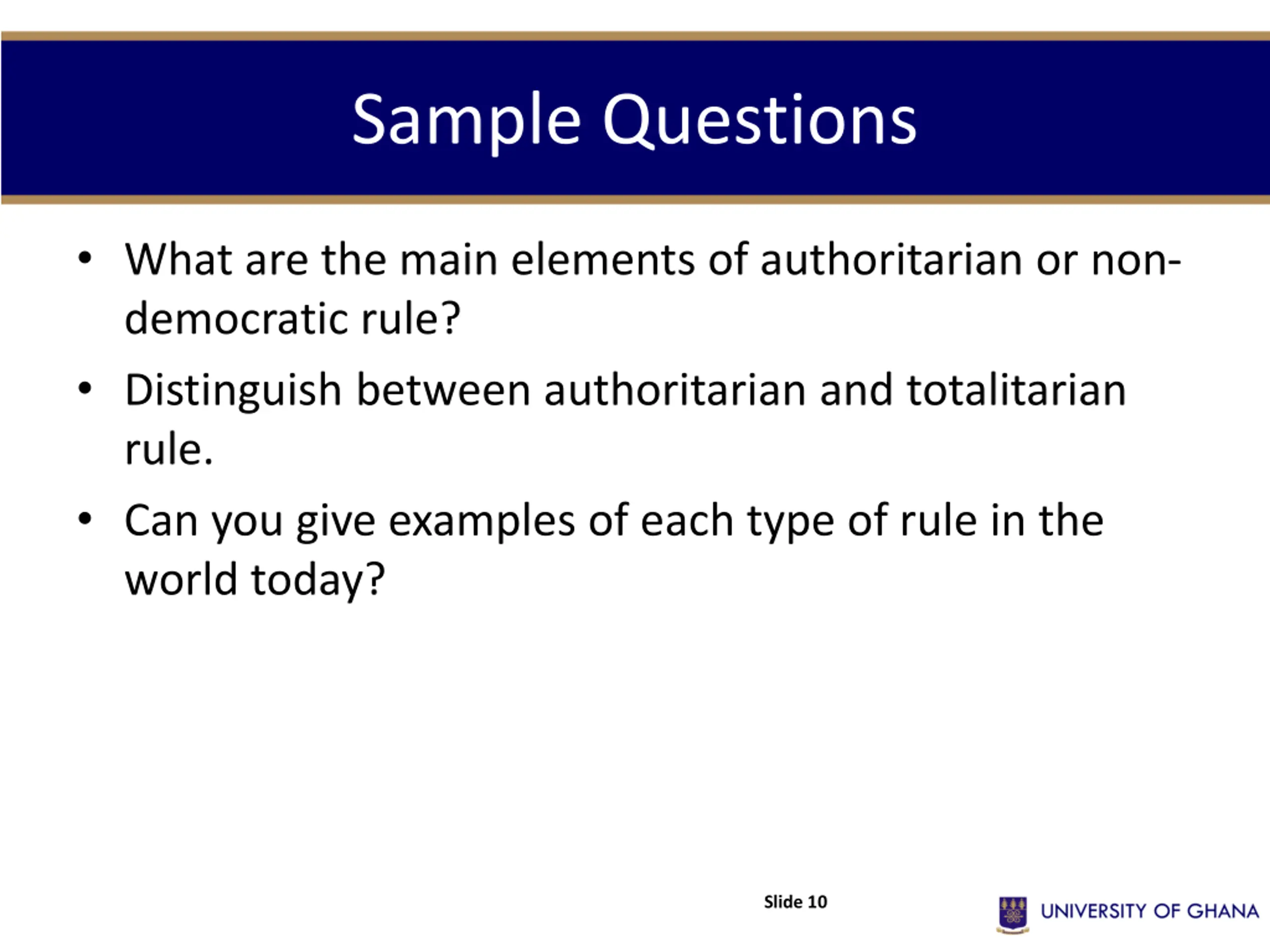 Sample Questions

• What are the main elements of authoritarian or non-democratic rule?

• Distinguish between authoritarian and totalitarian rule.

• Can you give examples of each type of rule in the world today?

Slide 10

UNIVERSITY OF GHANA